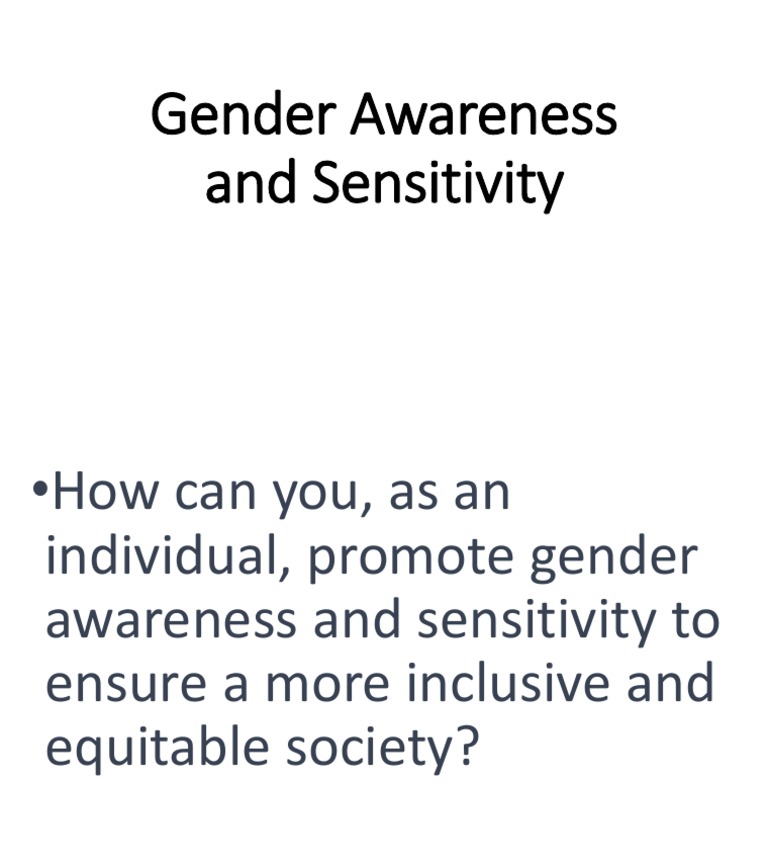 Gender Awareness and Sensitivity

•How can you, as an individual, promote gender awareness and sensitivity to ensure a more inclusive and equitable society?